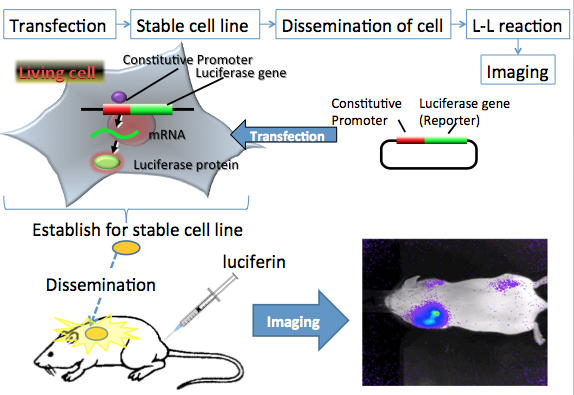 Transfection
Stable cell line
Dissemination of cell
L-L reaction
Imaging

Living cell
Constitutive Promoter
Luciferase gene
mRNA
Luciferase protein

Transfection

Constitutive Promoter
Luciferase gene (Reporter)

Establish for stable cell line

Dissemination

luciferin

Imaging